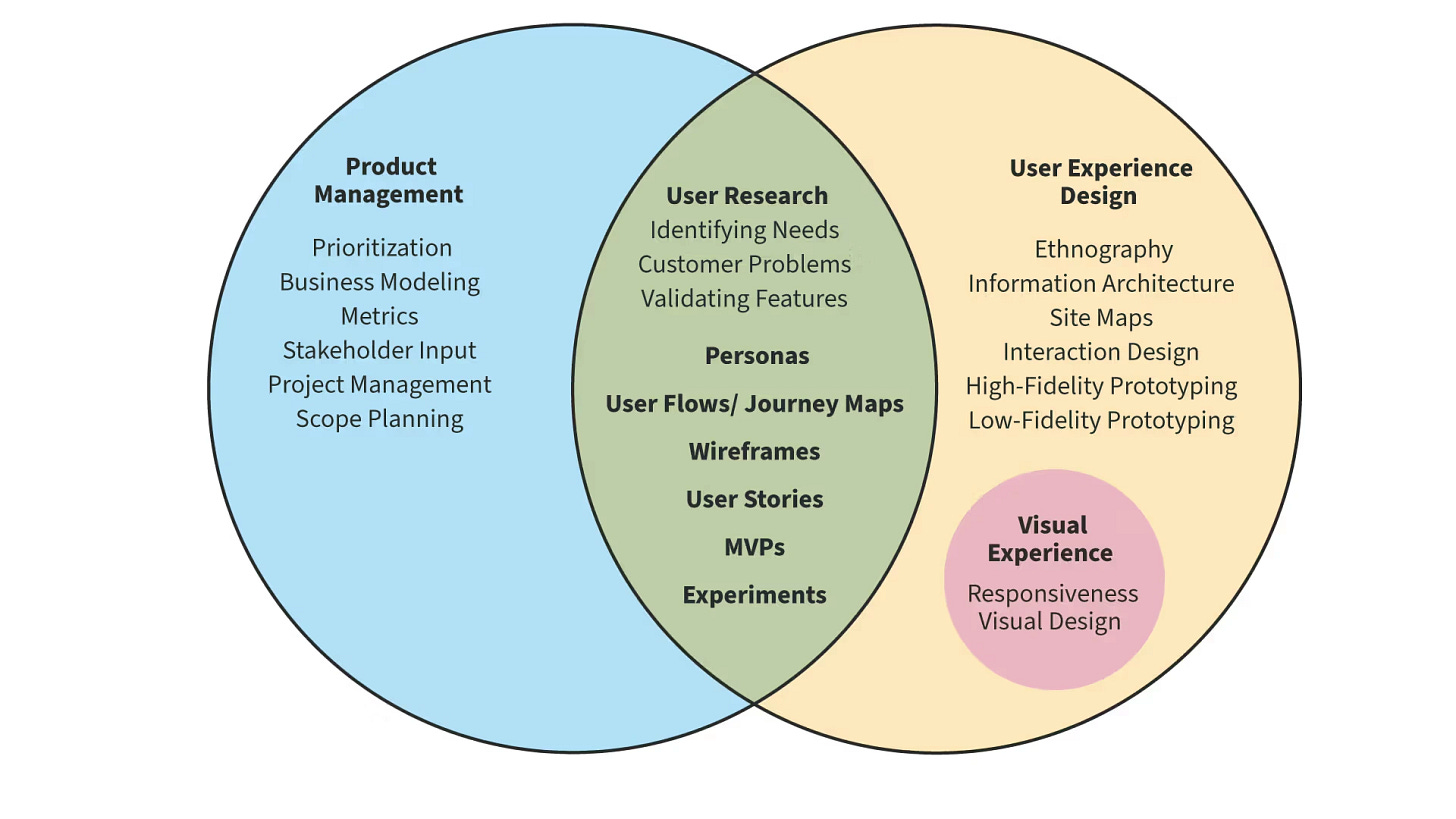 Product Management

Prioritization
Business Modeling
Metrics
Stakeholder Input
Project Management
Scope Planning

User Research

Identifying Needs
Customer Problems
Validating Features

Personas

User Flows/ Journey Maps

Wireframes

User Stories

MVPs

Experiments

User Experience Design

Ethnography
Information Architecture
Site Maps
Interaction Design
High-Fidelity Prototyping
Low-Fidelity Prototyping

Visual Experience

Responsiveness
Visual Design